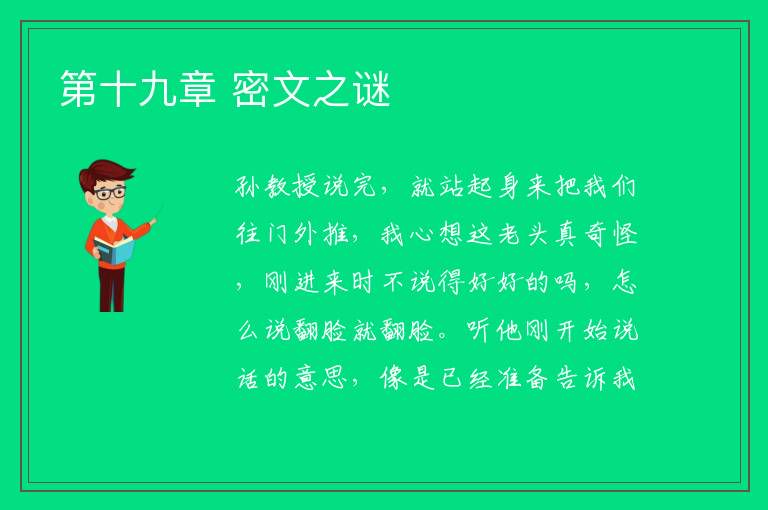 第十九章 密文之谜

孙教授说完，就站起身来把我们往门外推，我心想这老头真奇怪，刚进来时不说得好好的吗，怎么说翻脸就翻脸。听他刚开始说话的意思，像是已经准备告诉我